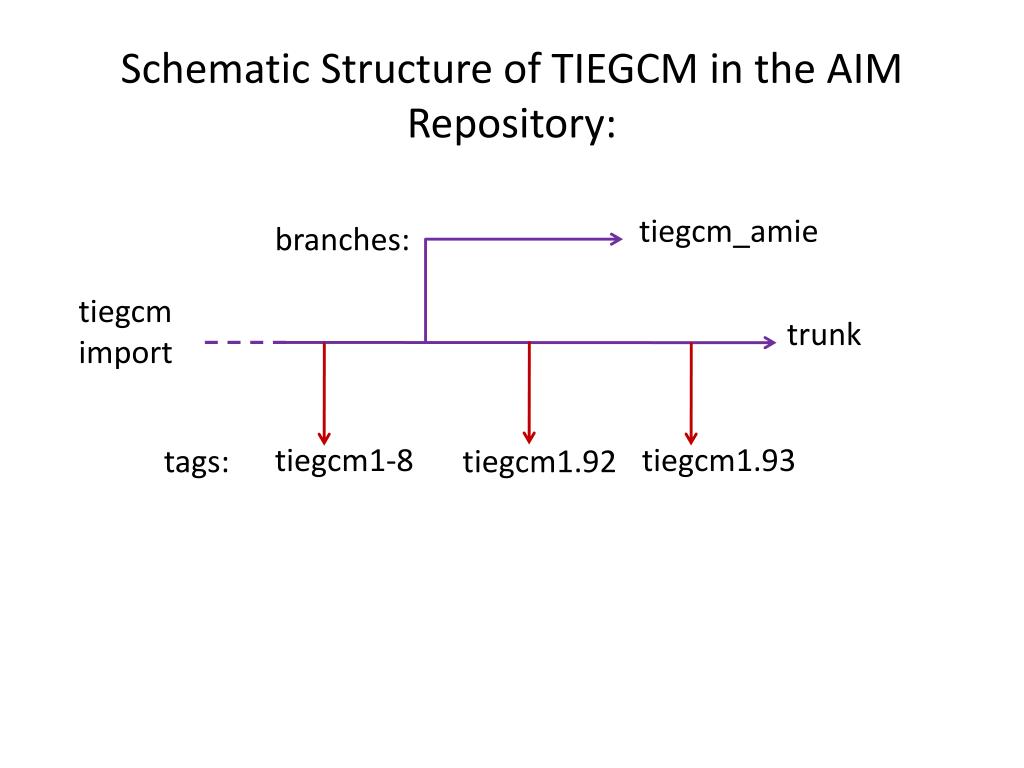 Schematic Structure of TIEGCM in the AIM Repository:

branches:

tiegcm_amie

tiegcm import

trunk

tags:

tiegcm1-8

tiegcm1.92

tiegcm1.93